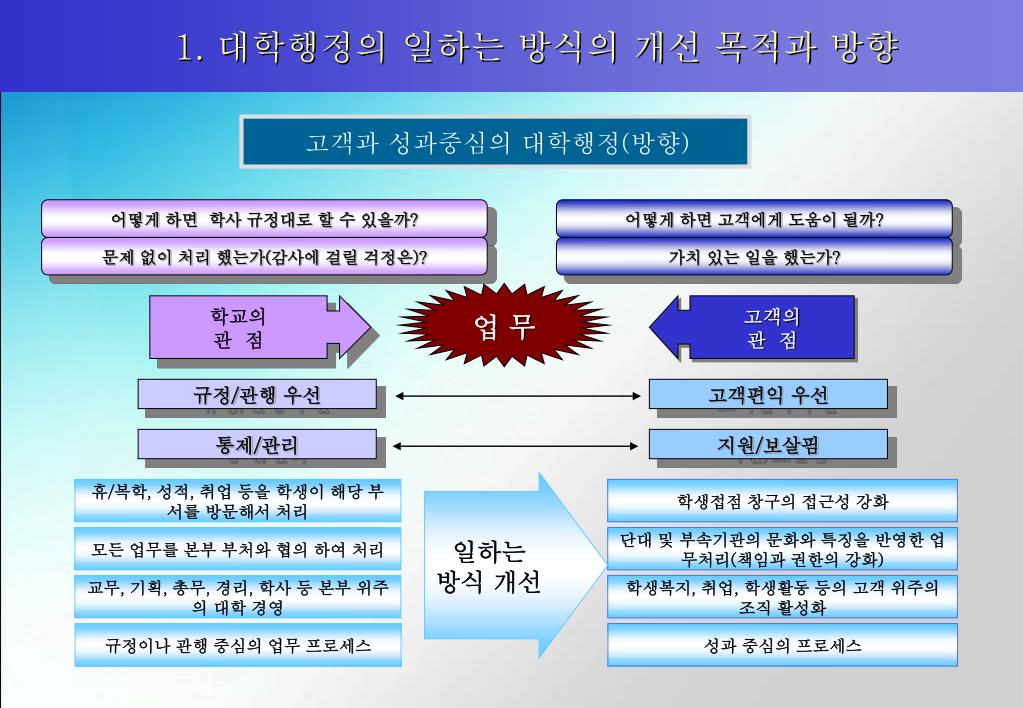 1. 대학행정의 일하는 방식의 개선 목적과 방향

고객과 성과중심의 대학행정(방향)

어떻게 하면 학사 규정대로 할 수 있을까?

문제 없이 처리 했는가(감사에 걸릴 걱정은)?

어떻게 하면 고객에게 도움이 될까?

가치 있는 일을 했는가?

학교의 관 점

업 무

고객의 관 점

규정/관행 우선

고객편익 우선

통제/관리

지원/보살핌

휴/복학, 성적, 취업 등을 학생이 해당 부서를 방문해서 처리

모든 업무를 본부 부처와 협의 하여 처리

교무, 기획, 총무, 경리, 학사 등 본부 위주의 대학 경영

규정이나 관행 중심의 업무 프로세스

일하는 방식 개선

학생접점 창구의 접근성 강화

단대 및 부속기관의 문화와 특징을 반영한 업무처리(책임과 권한의 강화)

학생복지, 취업, 학생활동 등의 고객 위주의 조직 활성화

성과 중심의 프로세스